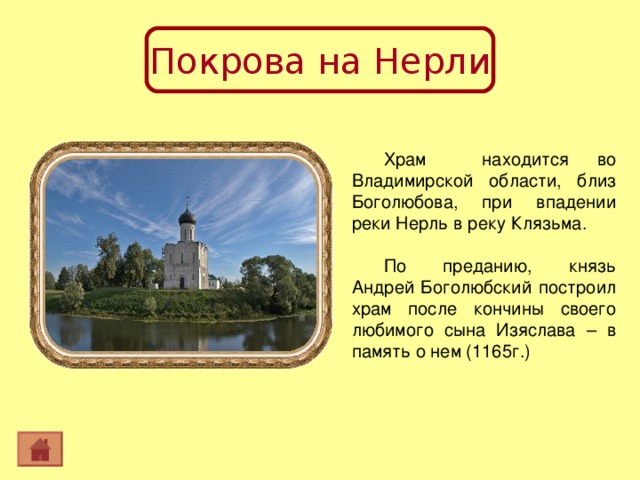 Покрова на Нерли

Храм находится во Владимирской области, близ Боголюбова, при впадении реки Нерль в реку Клязьма.

По преданию, князь Андрей Боголюбский построил храм после кончины своего любимого сына Изяслава – в память о нем (1165г.)